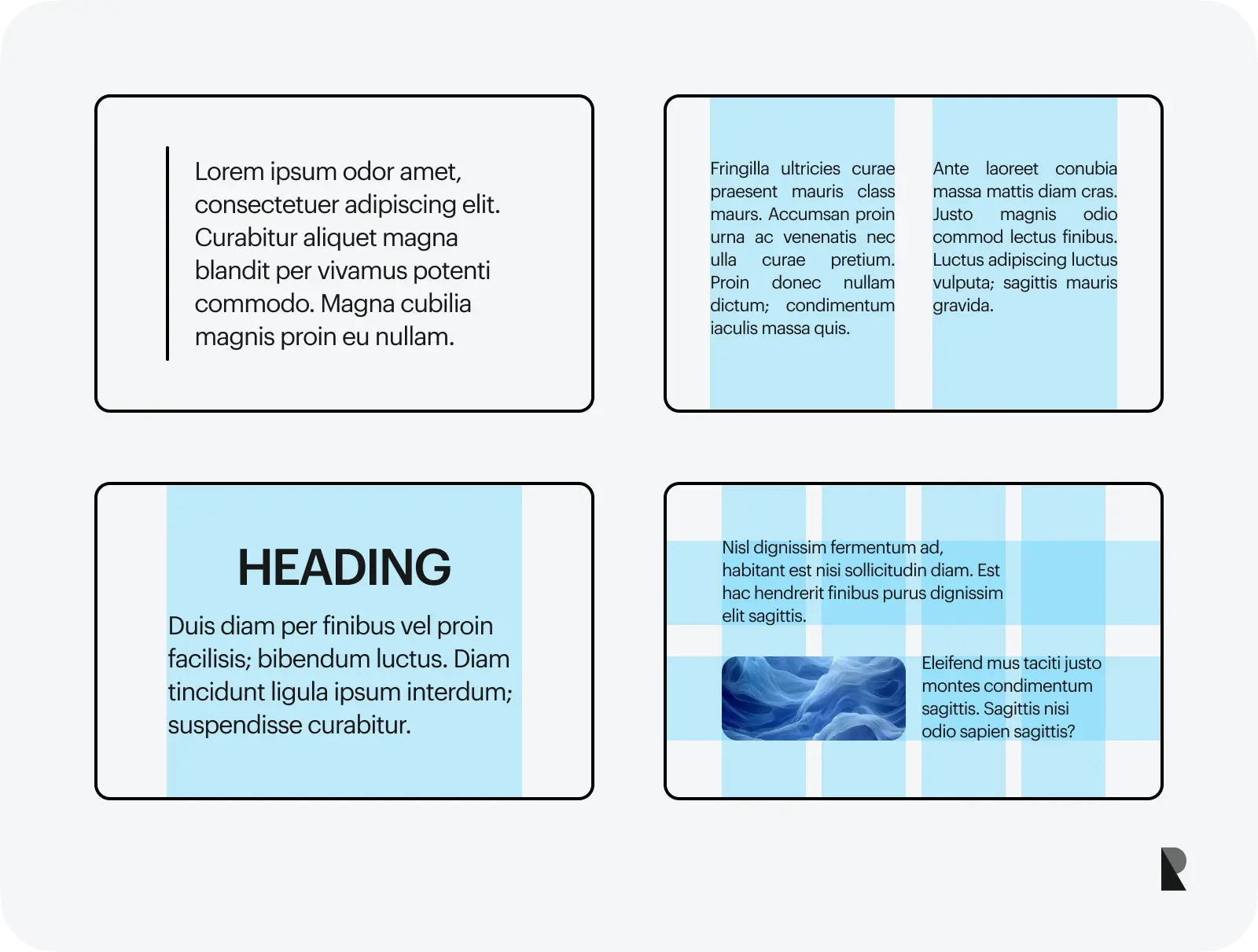 Lorem ipsum odor amet, consectetuer adipiscing elit. Curabitur aliquet magna blandit per vivamus potenti commodo. Magna cubilia magnis proin eu nullam.

Fringilla ultricies curae praesent mauris class maurs. Accumsan proin urna ac venenatis nec ulla curae pretium. Proin donec nullam dictum; condimentum iaculis massa quis.

Ante laoreet conubia massa mattis diam cras. Justo magnis odio commod lectus finibus. Luctus adipiscing luctus vulputa; sagittis mauris gravida.

HEADING

Duis diam per finibus vel proin facilisis; bibendum luctus. Diam tincidunt ligula ipsum interdum; suspendisse curabitur.

Nisl dignissim fermentum ad, habitant est nisi sollicitudin diam. Est hac hendrerit finibus purus dignissim elit sagittis.

Eleifend mus taciti justo montes condimentum sagittis. Sagittis nisi odio sapien sagittis?